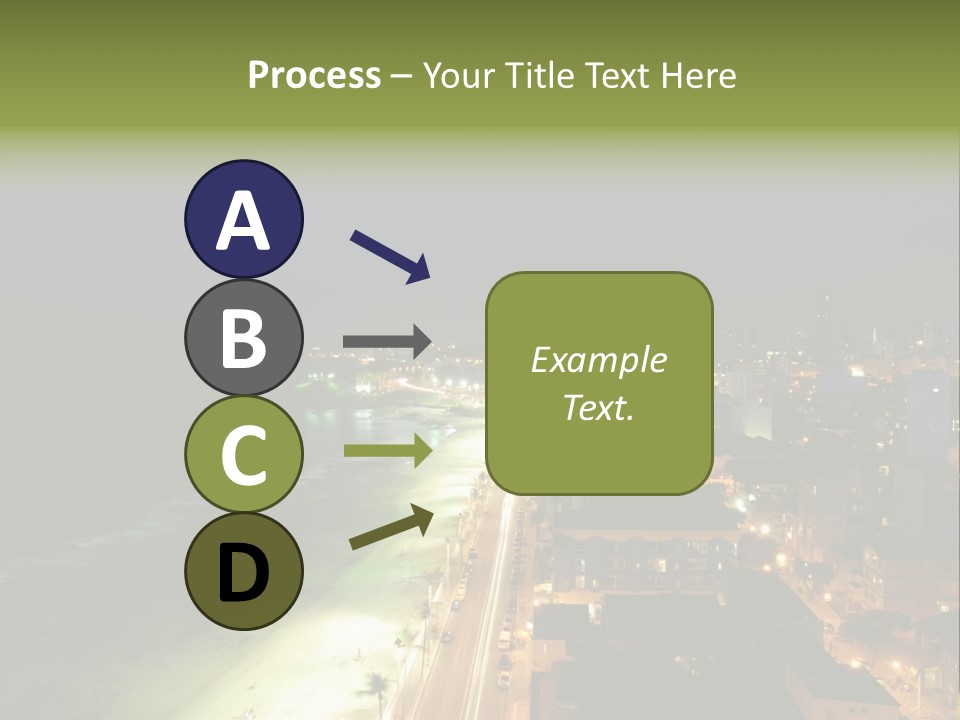 Process – Your Title Text Here

A

B

C

D

Example Text.